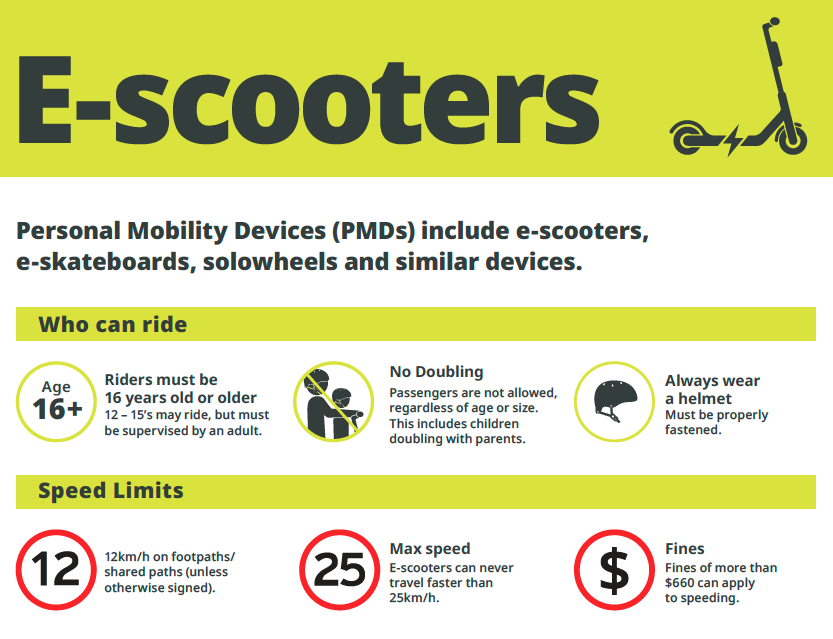 E-scooters

Personal Mobility Devices (PMDs) include e-scooters, e-skateboards, solowheels and similar devices.

Who can ride

Age 16+

Riders must be 16 years old or older
12 – 15's may ride, but must be supervised by an adult.

No Doubling
Passengers are not allowed, regardless of age or size. This includes children doubling with parents.

Always wear a helmet
Must be properly fastened.

Speed Limits

12

12km/h on footpaths/ shared paths (unless otherwise signed).

25

Max speed
E-scooters can never travel faster than 25km/h.

$

Fines
Fines of more than $660 can apply to speeding.